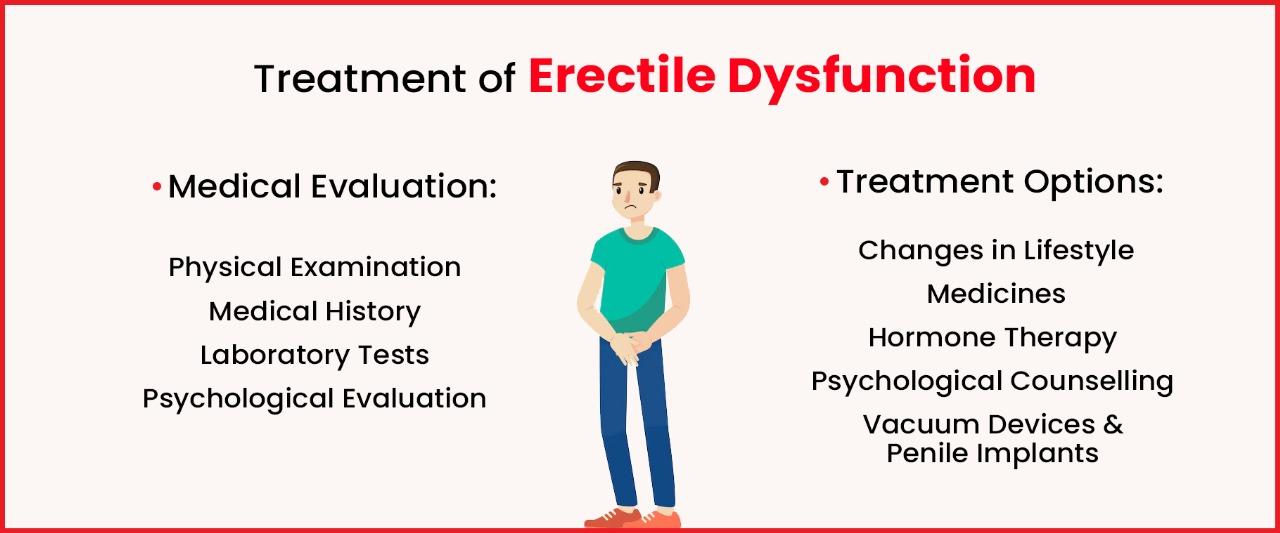 Treatment of Erectile Dysfunction

• Medical Evaluation:

Physical Examination
Medical History
Laboratory Tests
Psychological Evaluation

• Treatment Options:

Changes in Lifestyle
Medicines
Hormone Therapy
Psychological Counselling
Vacuum Devices & Penile Implants